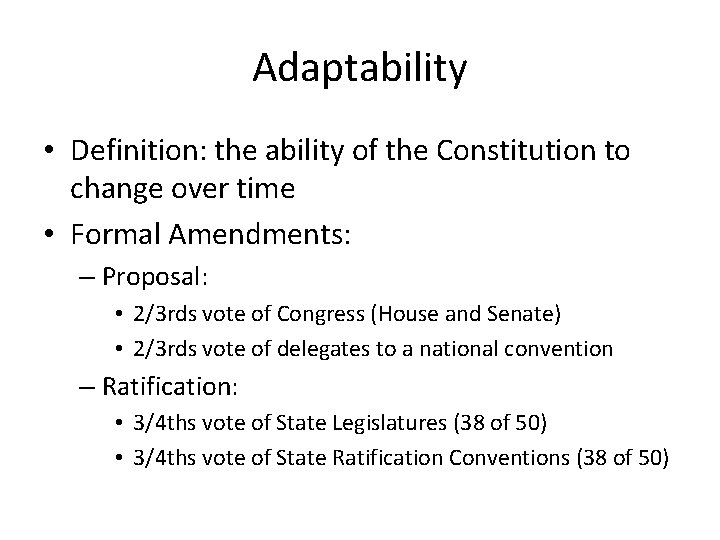 Adaptability

• Definition: the ability of the Constitution to change over time
• Formal Amendments:
– Proposal:
• 2/3rds vote of Congress (House and Senate)
• 2/3rds vote of delegates to a national convention
– Ratification:
• 3/4ths vote of State Legislatures (38 of 50)
• 3/4ths vote of State Ratification Conventions (38 of 50)